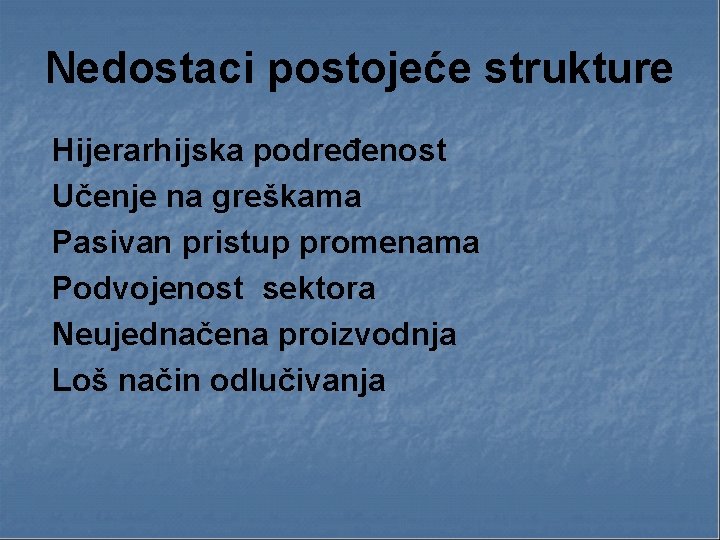 Nedostaci postojeće strukture

Hijerarhijska podređenost
Učenje na greškama
Pasivan pristup promenama
Podvojenost sektora
Neujednačena proizvodnja
Loš način odlučivanja